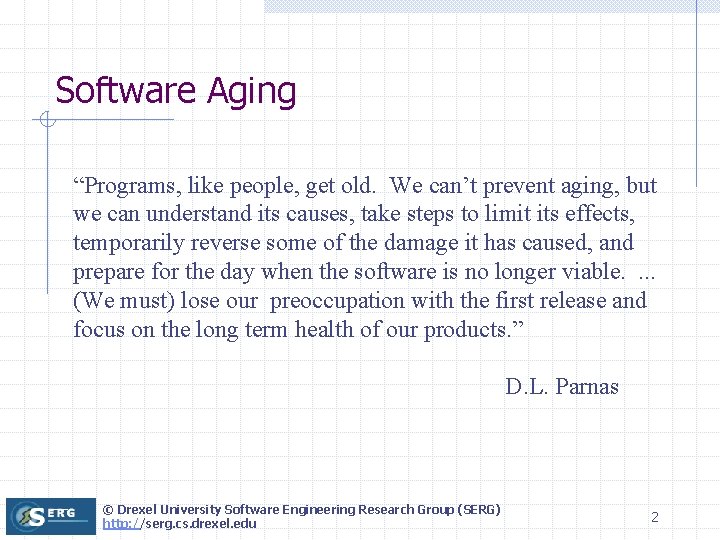 Software Aging

“Programs, like people, get old. We can’t prevent aging, but we can understand its causes, take steps to limit its effects, temporarily reverse some of the damage it has caused, and prepare for the day when the software is no longer viable. ... (We must) lose our preoccupation with the first release and focus on the long term health of our products.”

D.L. Parnas

SERG

© Drexel University Software Engineering Research Group (SERG)
http://serg.cs.drexel.edu

2